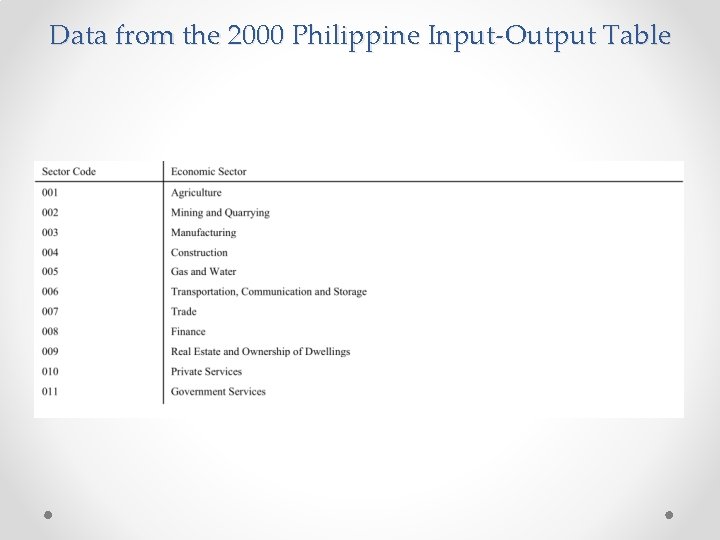 Data from the 2000 Philippine Input-Output Table

| Sector Code | Economic Sector |
|---|---|
| 001 | Agriculture |
| 002 | Mining and Quarrying |
| 003 | Manufacturing |
| 004 | Construction |
| 005 | Gas and Water |
| 006 | Transportation, Communication and Storage |
| 007 | Trade |
| 008 | Finance |
| 009 | Real Estate and Ownership of Dwellings |
| 010 | Private Services |
| 011 | Government Services |